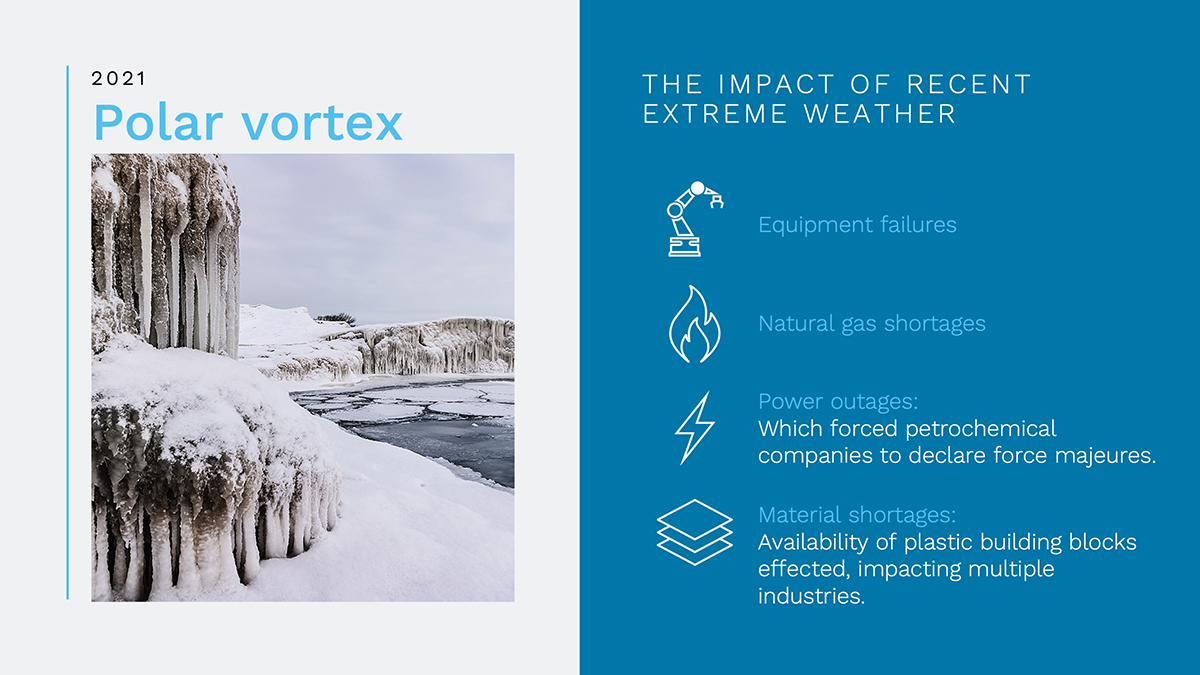 2021
Polar vortex

THE IMPACT OF RECENT EXTREME WEATHER

Equipment failures

Natural gas shortages

Power outages:
Which forced petrochemical companies to declare force majeures.

Material shortages:
Availability of plastic building blocks effected, impacting multiple industries.